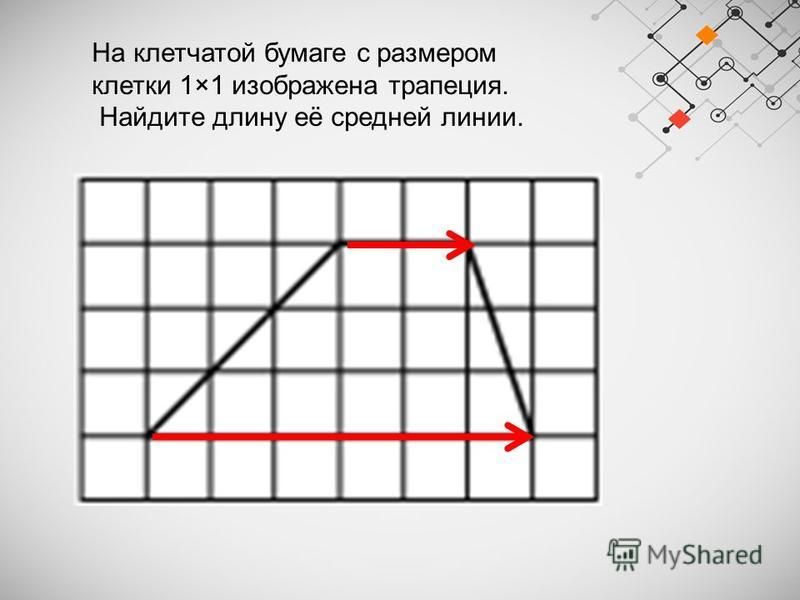 На клетчатой бумаге с размером клетки 1×1 изображена трапеция. Найдите длину её средней линии.

MyShared